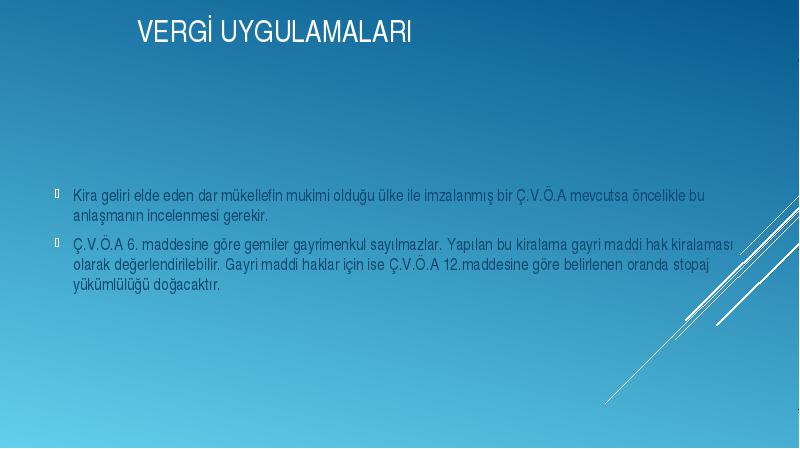 VERGİ UYGULAMALARI

Kira geliri elde eden dar mükellefin mukimi olduğu ülke ile imzalanmış bir Ç.V.Ö.A mevcutsa öncelikle bu anlaşmanın incelenmesi gerekir.

Ç.V.Ö.A 6. maddesine göre gemiler gayrimenkul sayılmazlar. Yapılan bu kiralama gayri maddi hak kiralaması olarak değerlendirilebilir. Gayri maddi haklar için ise Ç.V.Ö.A 12.maddesine göre belirlenen oranda stopaj yükümlülüğü doğacaktır.